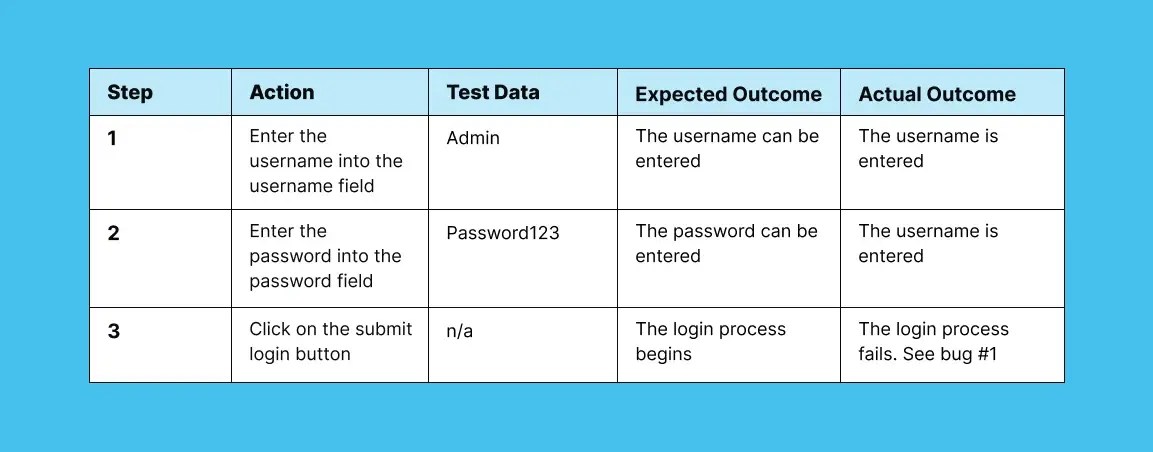 | Step | Action | Test Data | Expected Outcome | Actual Outcome |
|---|---|---|---|---|
| 1 | Enter the username into the username field | Admin | The username can be entered | The username is entered |
| 2 | Enter the password into the password field | Password123 | The password can be entered | The username is entered |
| 3 | Click on the submit login button | n/a | The login process begins | The login process fails. See bug #1 |